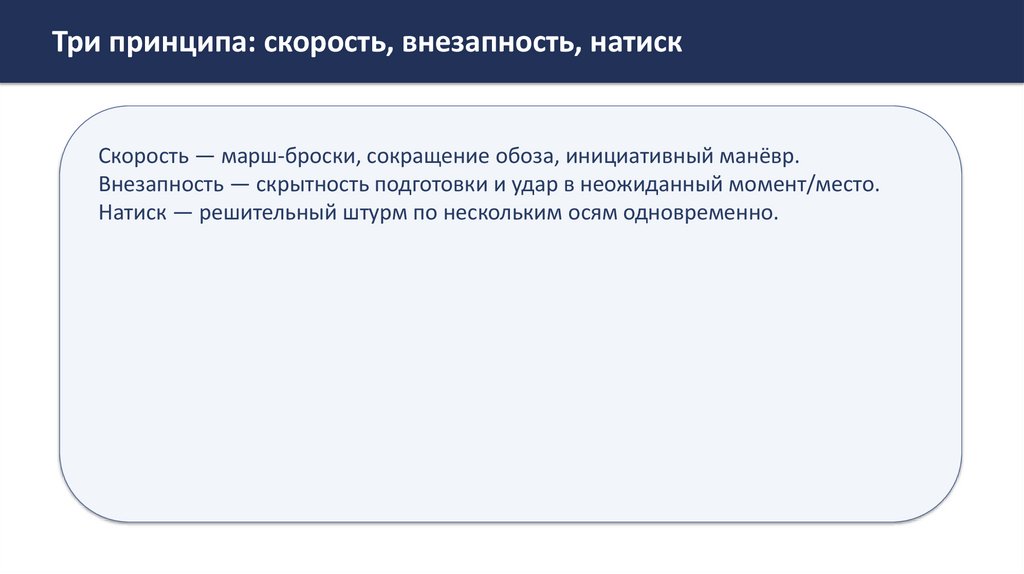 Три принципа: скорость, внезапность, натиск

Скорость — марш-броски, сокращение обоза, инициативный манёвр.
Внезапность — скрытность подготовки и удар в неожиданный момент/место.
Натиск — решительный штурм по нескольким осям одновременно.